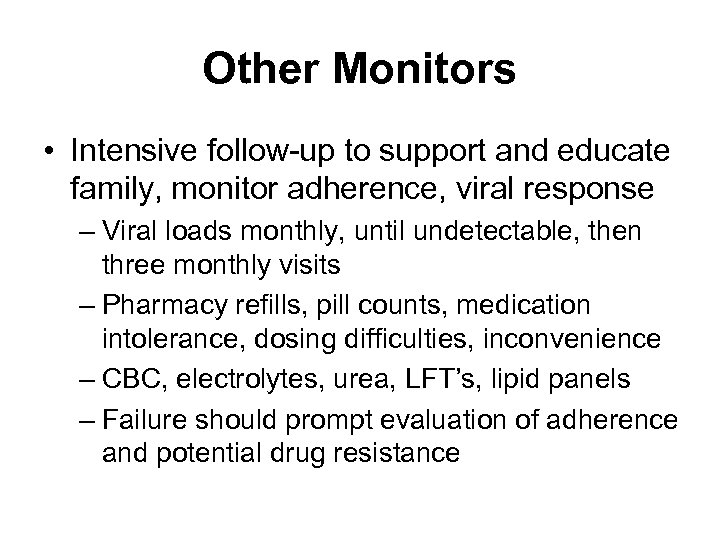 Other Monitors

• Intensive follow-up to support and educate family, monitor adherence, viral response

– Viral loads monthly, until undetectable, then three monthly visits

– Pharmacy refills, pill counts, medication intolerance, dosing difficulties, inconvenience

– CBC, electrolytes, urea, LFT's, lipid panels

– Failure should prompt evaluation of adherence and potential drug resistance